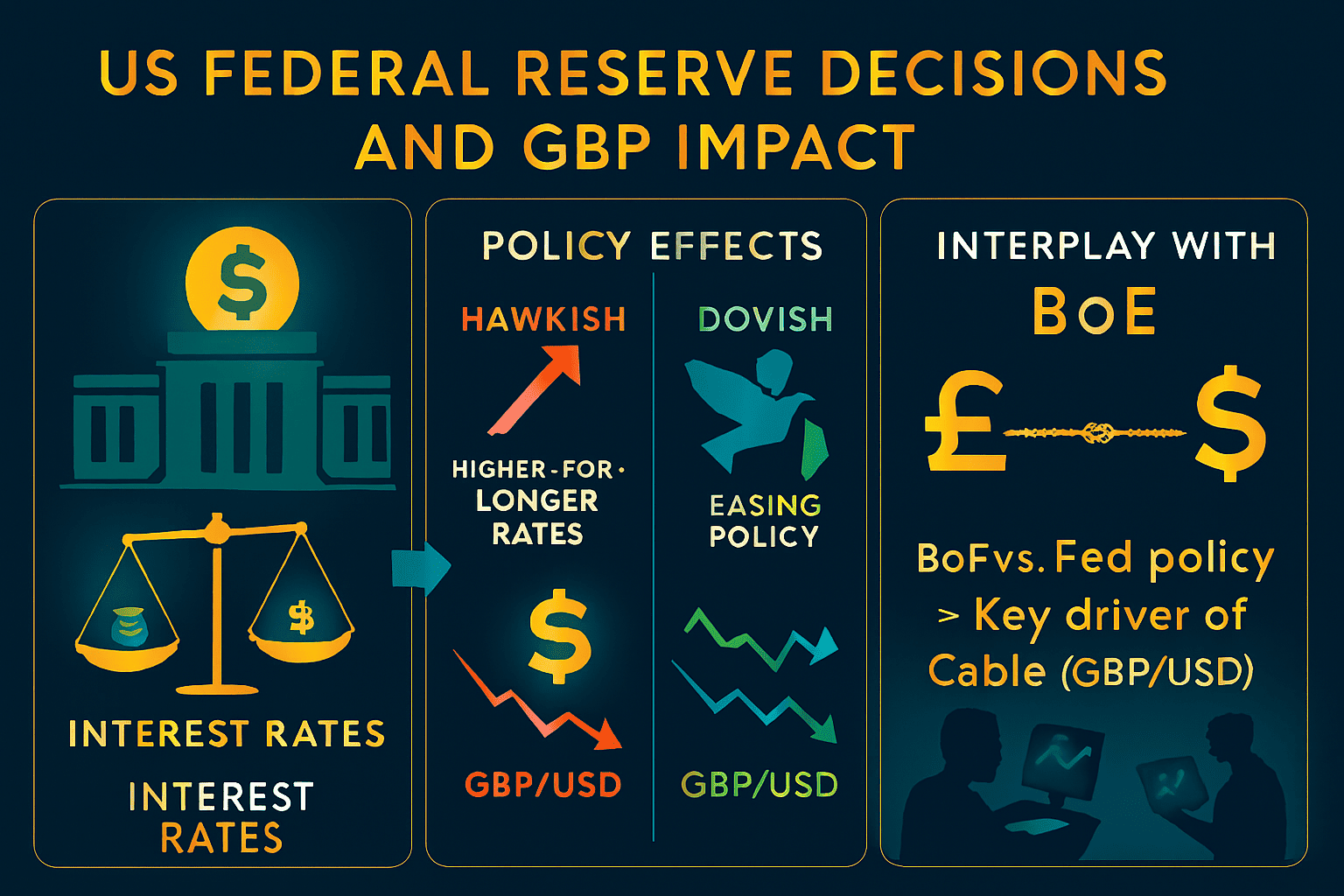 US FEDERAL RESERVE DECISIONS AND GBP IMPACT

$

$

INTEREST RATES

INTEREST RATES

POLICY EFFECTS

HAWKISH

HIGHER-FOR-LONGER RATES

$

GBP/USD

DOVISH

EASING POLICY

GBP/USD

INTERPLAY WITH BoE

£ $

BoFvs. Fed policy > Key driver of Cable (GBP/USD)